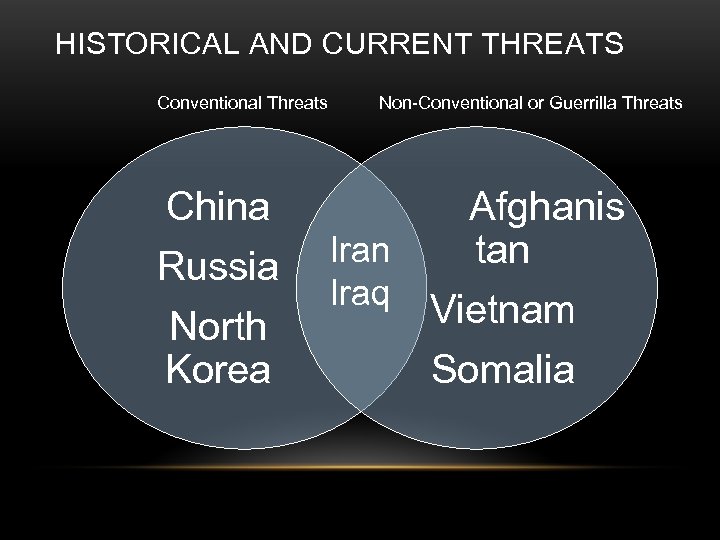 HISTORICAL AND CURRENT THREATS

Conventional Threats

Non-Conventional or Guerrilla Threats

China

Russia

North Korea

Iran

Iraq

Afghanistan

Vietnam

Somalia